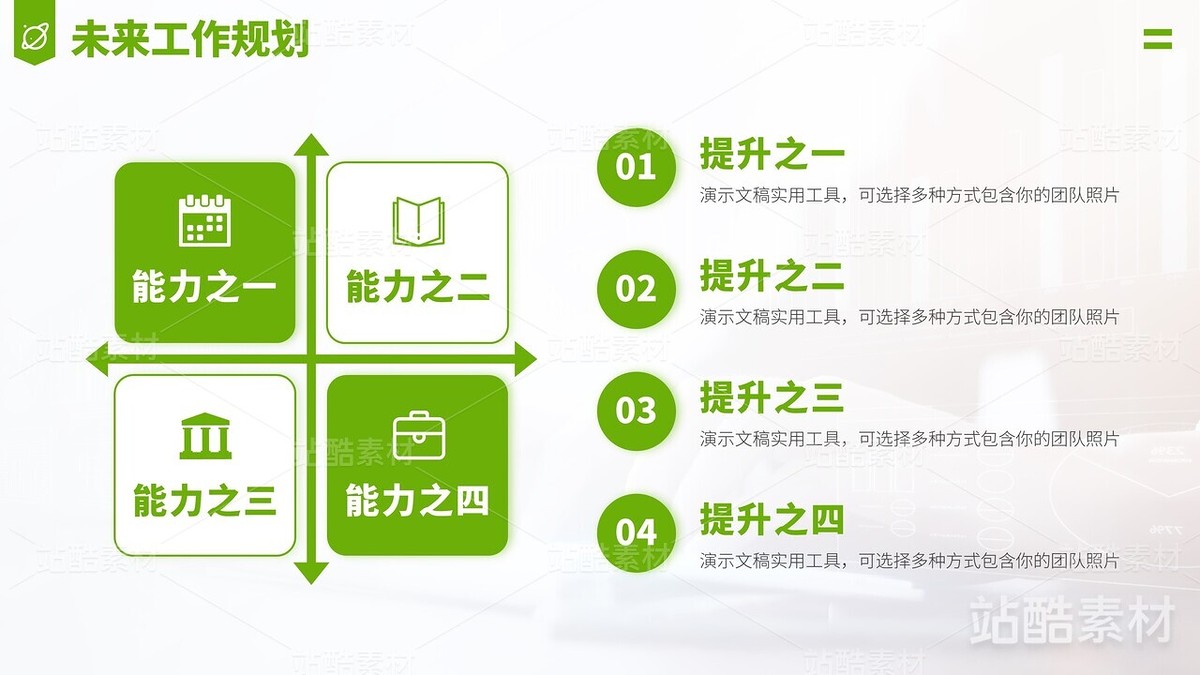 未来工作规划

能力之一

能力之二

能力之三

能力之四

01
提升之一
演示文稿实用工具，可选择多种方式包含你的团队照片

02
提升之二
演示文稿实用工具，可选择多种方式包含你的团队照片

03
提升之三
演示文稿实用工具，可选择多种方式包含你的团队照片

04
提升之四
演示文稿实用工具，可选择多种方式包含你的团队照片

站酷素材